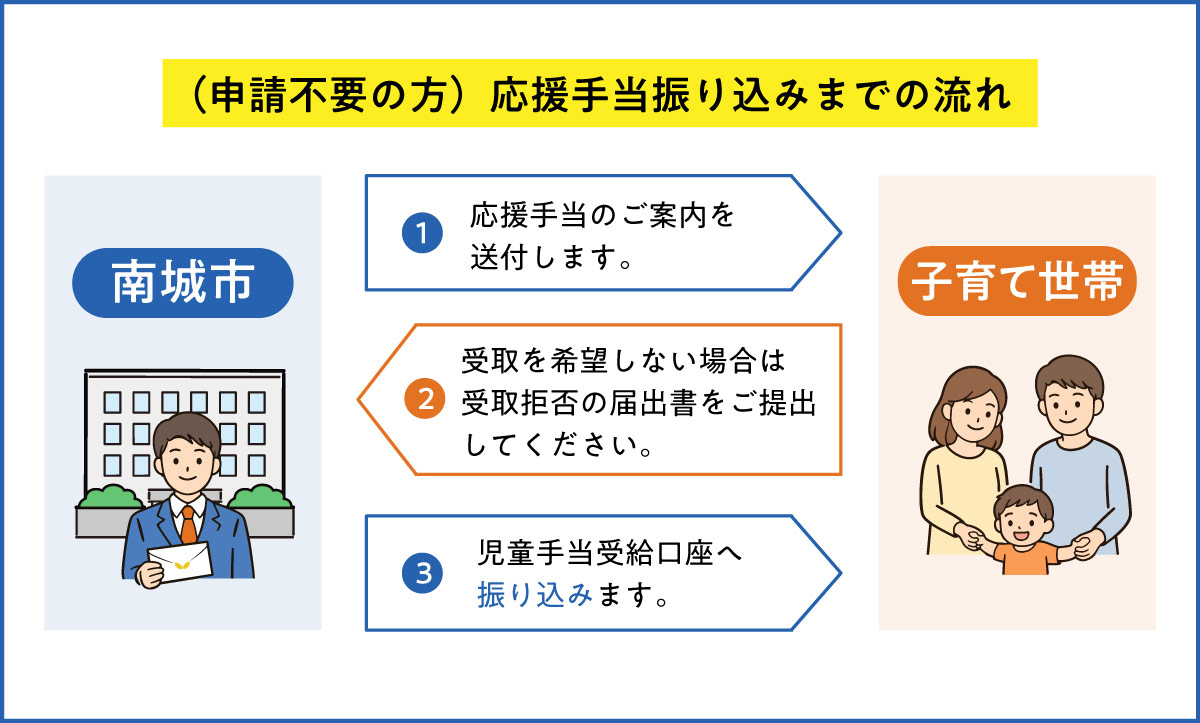 （申請不要の方）応援手当振り込みまでの流れ

南城市

1 応援手当のご案内を送付します。

2 受取を希望しない場合は受取拒否の届出書をご提出してください。

3 児童手当受給口座へ振り込みます。

子育て世帯